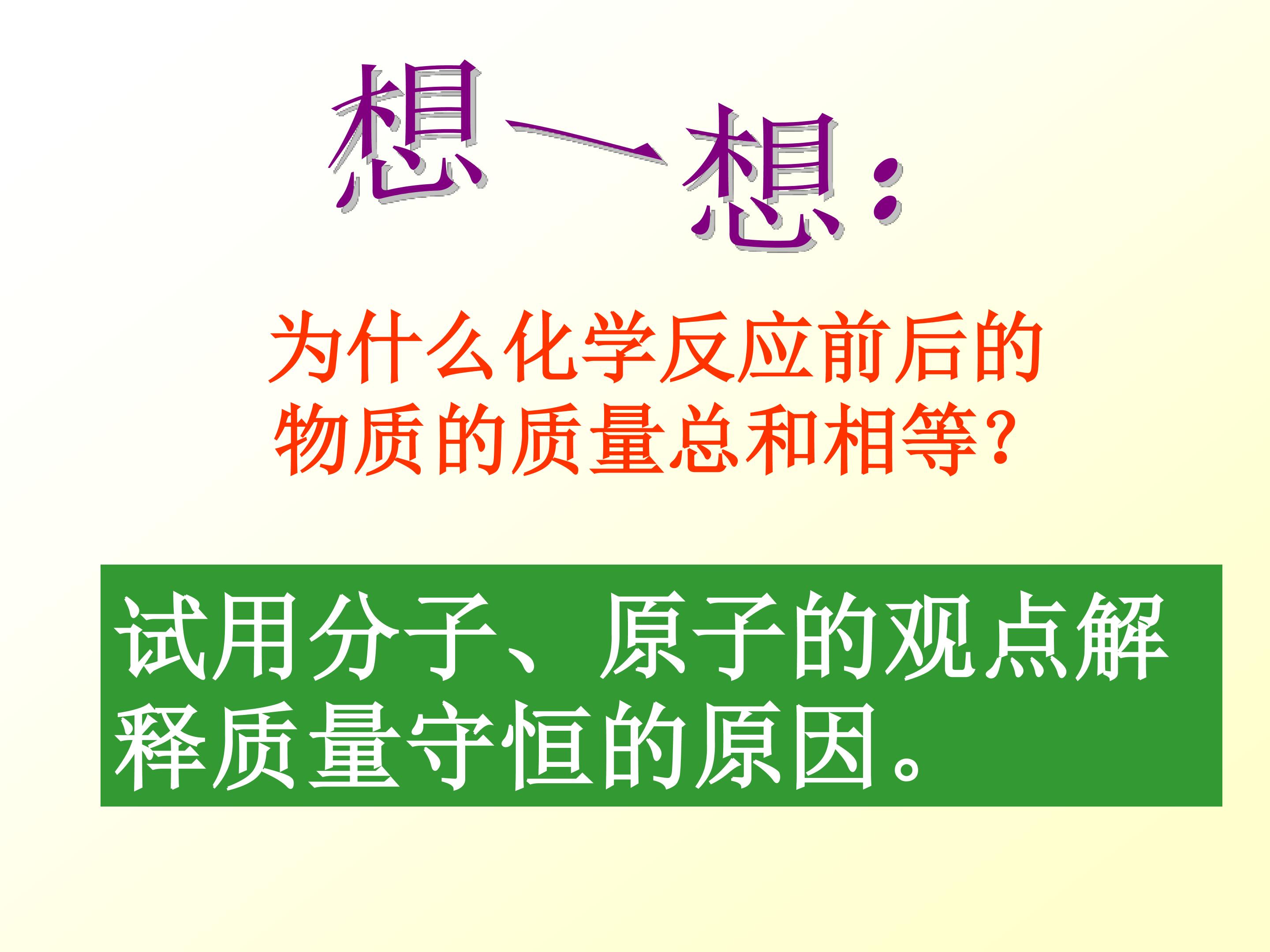 想一想：

为什么化学反应前后的物质的质量总和相等？

试用分子、原子的观点解释质量守恒的原因。